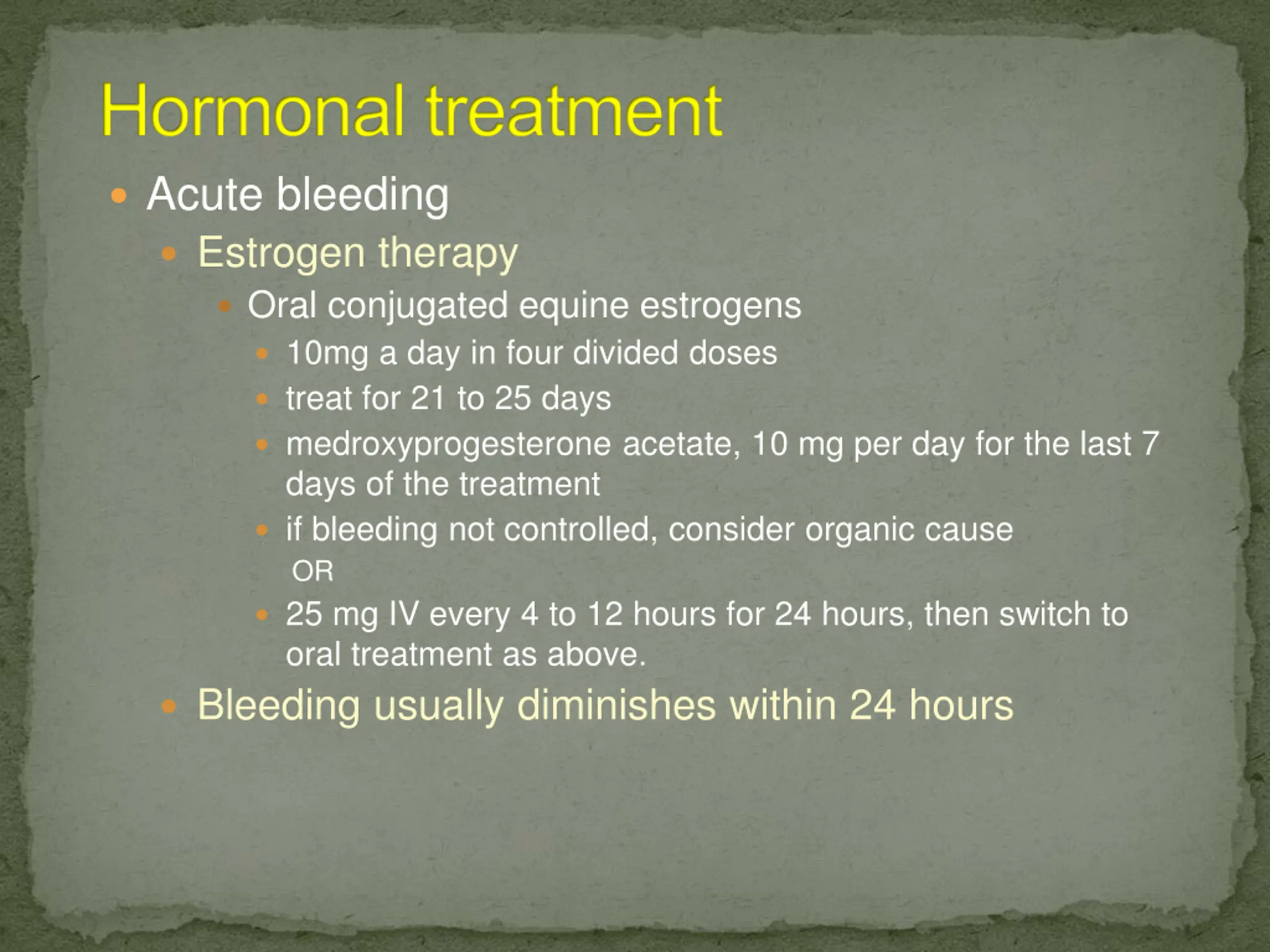 Hormonal treatment

- Acute bleeding
  - Estrogen therapy
    - Oral conjugated equine estrogens
      - 10mg a day in four divided doses
      - treat for 21 to 25 days
      - medroxyprogesterone acetate, 10 mg per day for the last 7 days of the treatment
      - if bleeding not controlled, consider organic cause

      OR
      - 25 mg IV every 4 to 12 hours for 24 hours, then switch to oral treatment as above.
  - Bleeding usually diminishes within 24 hours